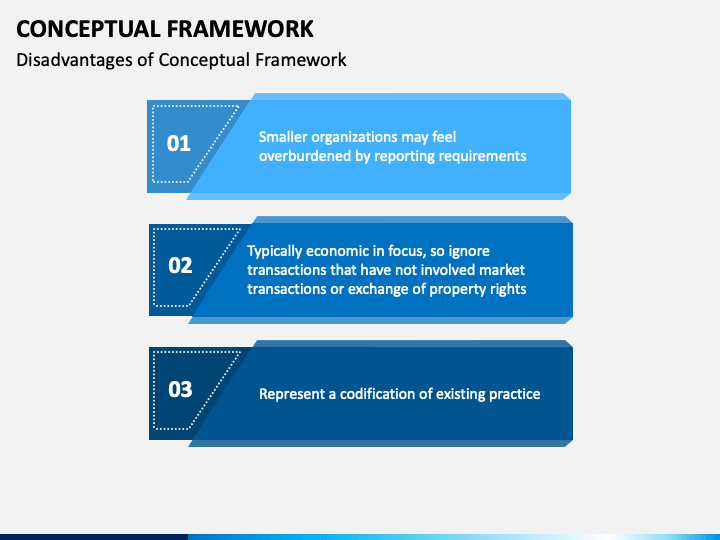 CONCEPTUAL FRAMEWORK

Disadvantages of Conceptual Framework

01

Smaller organizations may feel overburdened by reporting requirements

02

Typically economic in focus, so ignore transactions that have not involved market transactions or exchange of property rights

03

Represent a codification of existing practice